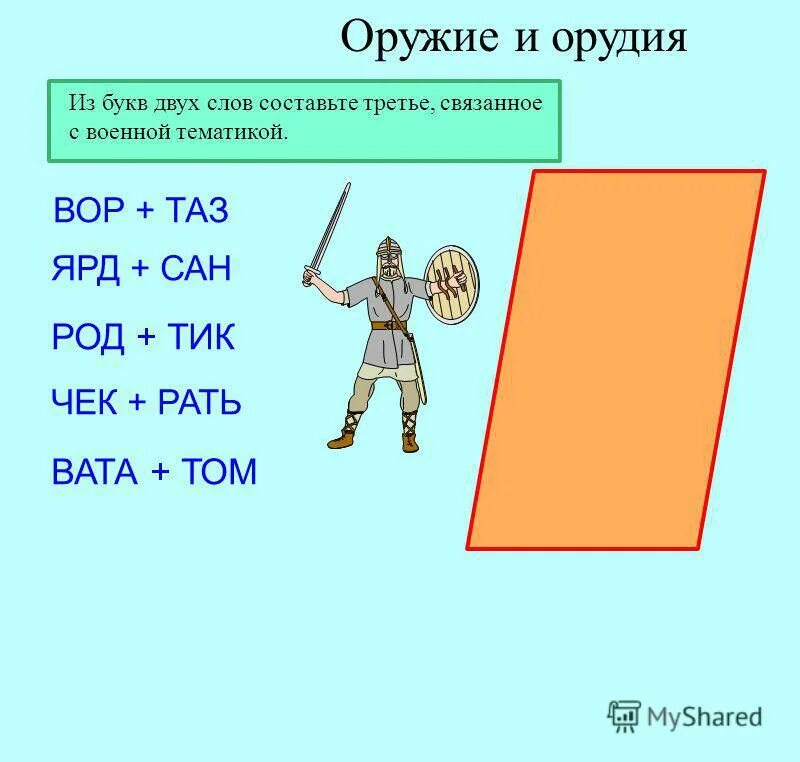 Оружие и орудия

Из букв двух слов составьте третье, связанное с военной тематикой.

ВОР + ТАЗ

ЯРД + САН

РОД + ТИК

ЧЕК + РАТЬ

ВАТА + ТОМ

MyShared